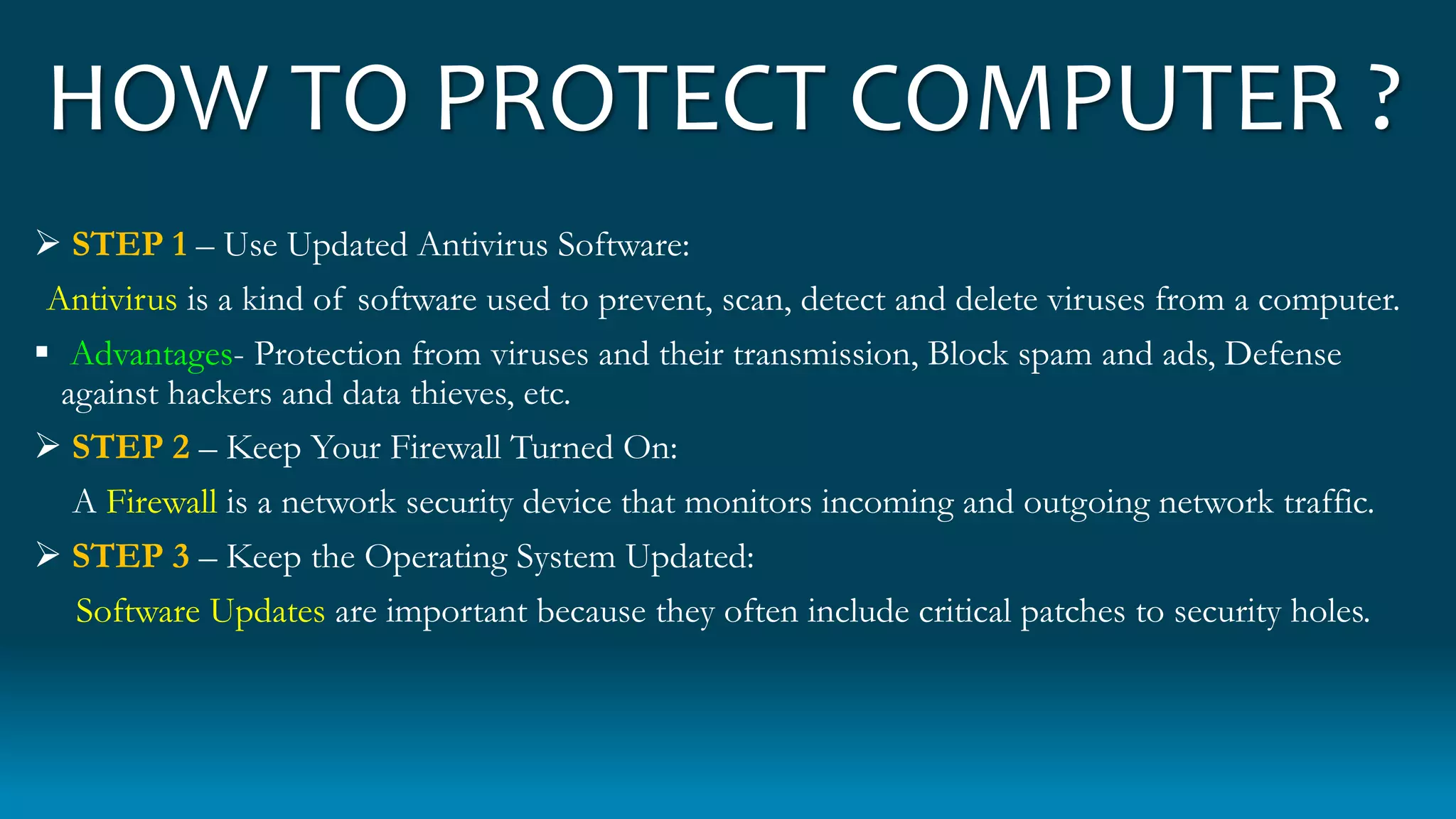 HOW TO PROTECT COMPUTER ?

➢ STEP 1 – Use Updated Antivirus Software:

Antivirus is a kind of software used to prevent, scan, detect and delete viruses from a computer.

▪ Advantages- Protection from viruses and their transmission, Block spam and ads, Defense against hackers and data thieves, etc.

➢ STEP 2 – Keep Your Firewall Turned On:

A Firewall is a network security device that monitors incoming and outgoing network traffic.

➢ STEP 3 – Keep the Operating System Updated:

Software Updates are important because they often include critical patches to security holes.